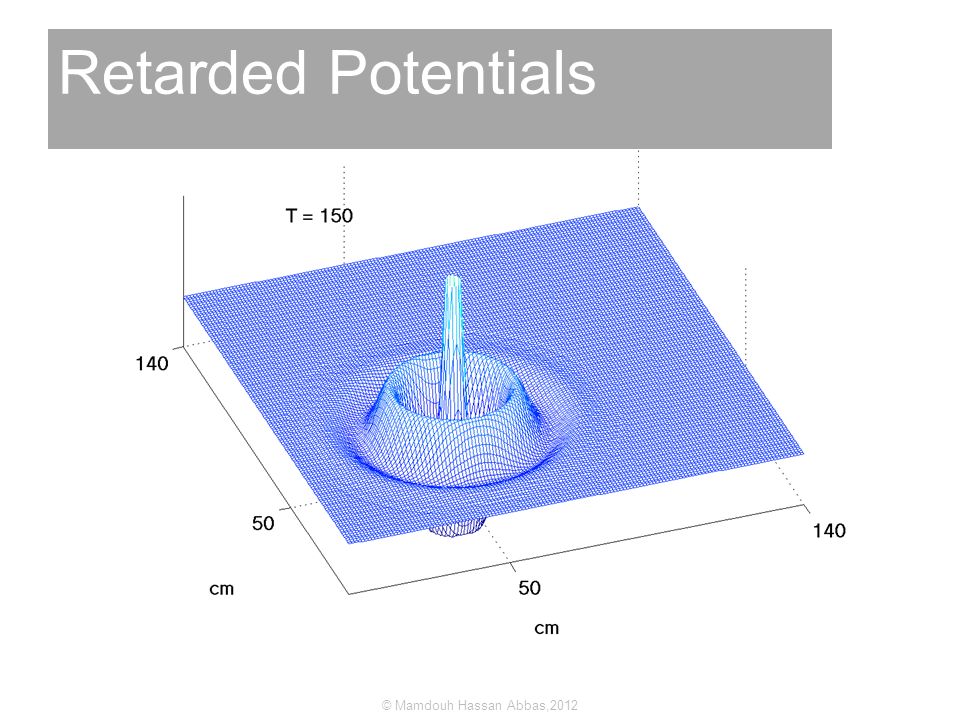 Retarded Potentials

T = 150

140

50

cm

50

140

cm

© Mamdouh Hassan Abbas,2012